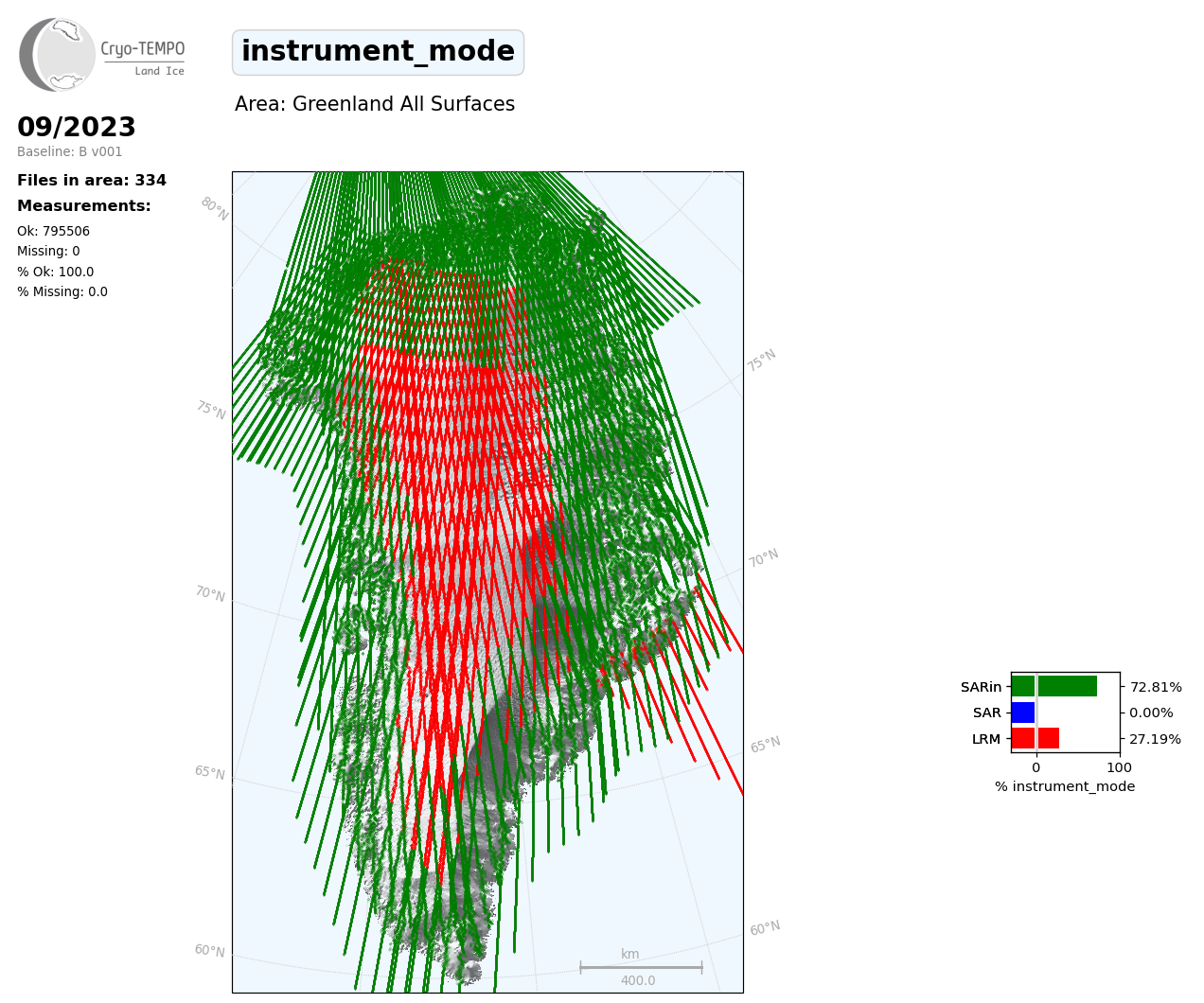 Cryo-TEMPO
Land Ice

instrument_mode

Area: Greenland All Surfaces

09/2023
Baseline: B v001

Files in area: 334

Measurements:

Ok: 795506
Missing: 0
% Ok: 100.0
% Missing: 0.0

80°N
75°N
70°N
65°N
60°N
75°N
70°N
65°N
60°N

km
400.0

SARin
SAR
LRM
72.81%
0.00%
27.19%
0
100
% instrument_mode